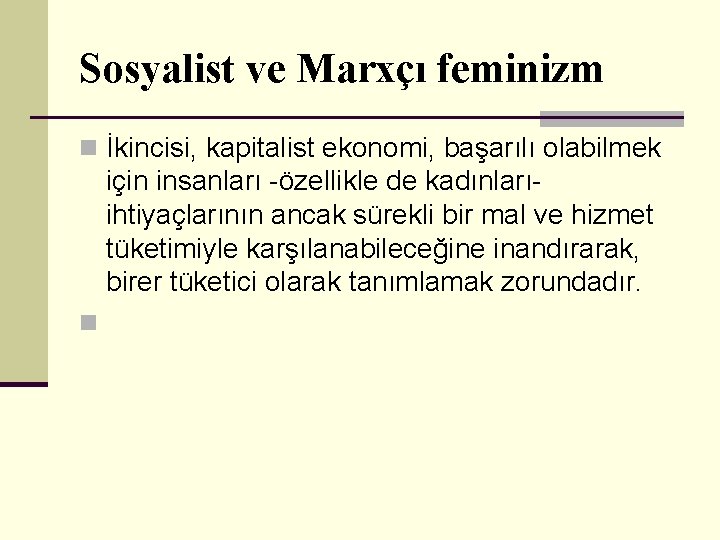 Sosyalist ve Marxçı feminizm

İkincisi, kapitalist ekonomi, başarılı olabilmek için insanları -özellikle de kadınları- ihtiyaçlarının ancak sürekli bir mal ve hizmet tüketimiyle karşılanabileceğine inandırarak, birer tüketici olarak tanımlamak zorundadır.